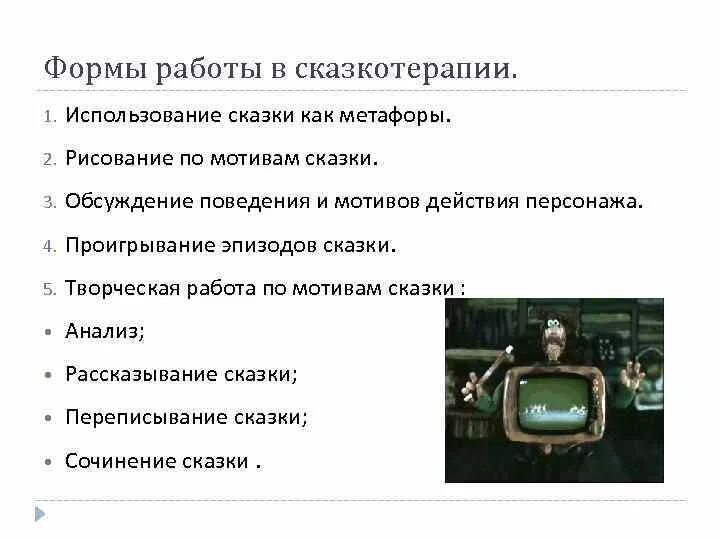 Формы работы в сказкотерапии.

1. Использование сказки как метафоры.

2. Рисование по мотивам сказки.

3. Обсуждение поведения и мотивов действия персонажа.

4. Проигрывание эпизодов сказки.

5. Творческая работа по мотивам сказки :

• Анализ;

• Рассказывание сказки;

• Переписывание сказки;

• Сочинение сказки .